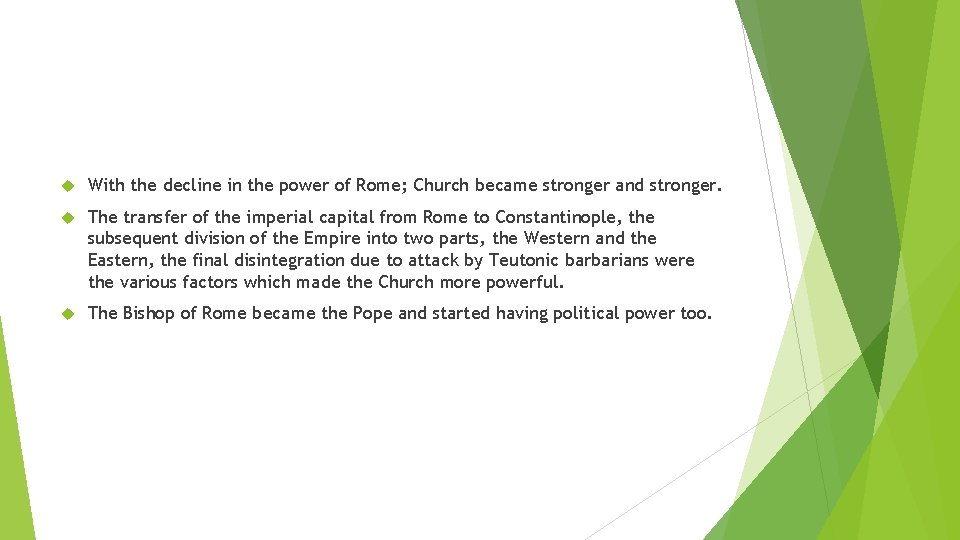 With the decline in the power of Rome; Church became stronger and stronger.

The transfer of the imperial capital from Rome to Constantinople, the subsequent division of the Empire into two parts, the Western and the Eastern, the final disintegration due to attack by Teutonic barbarians were the various factors which made the Church more powerful.

The Bishop of Rome became the Pope and started having political power too.